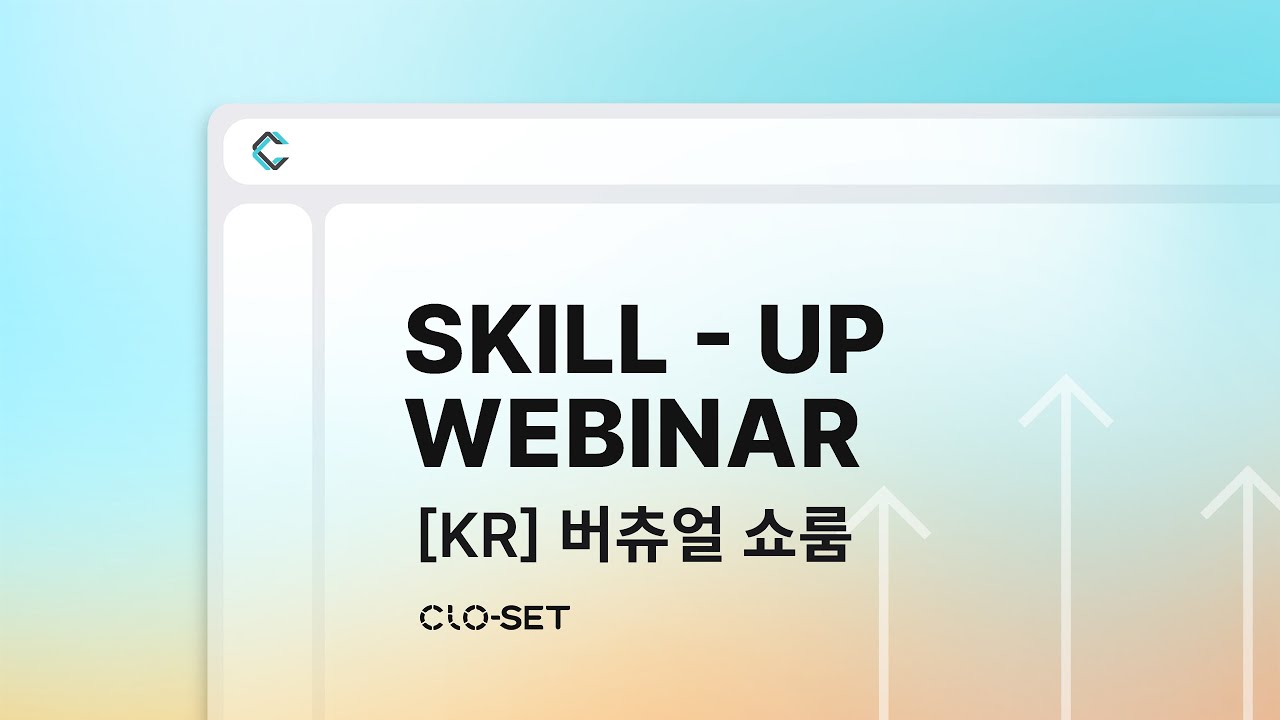 SKILL - UP
WEBINAR

[KR] 버츄얼 쇼룸

CLO-SET